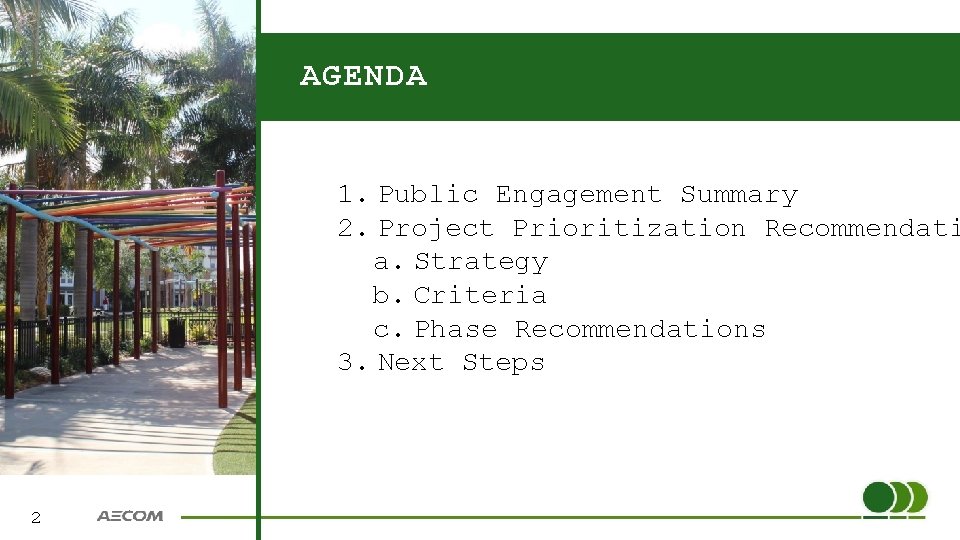 AGENDA

1. Public Engagement Summary
2. Project Prioritization Recommendati
a. Strategy
b. Criteria
c. Phase Recommendations
3. Next Steps

2 AECOM